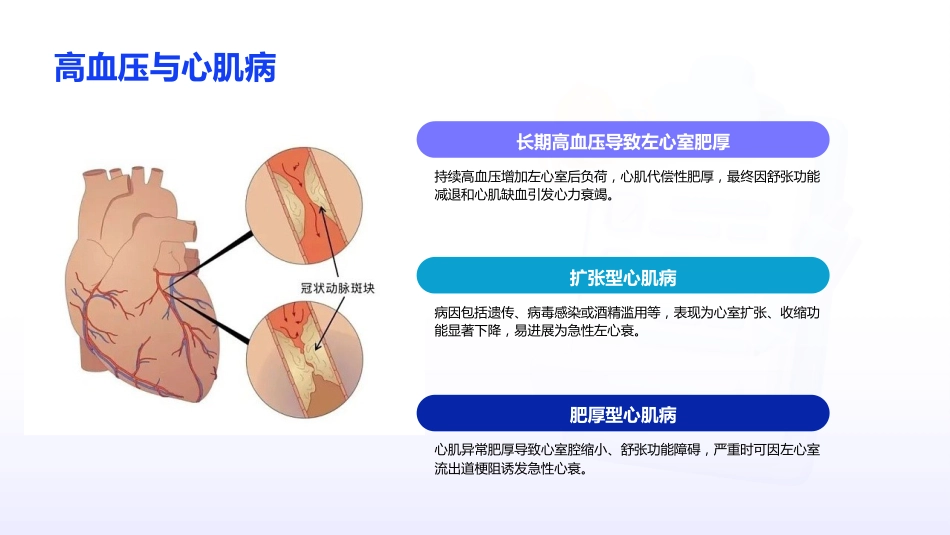 高血压与心肌病

冠状动脉斑块

长期高血压导致左心室肥厚

持续高血压增加左心室后负荷，心肌代偿性肥厚，最终因舒张功能减退和心肌缺血引发心力衰竭。

扩张型心肌病

病因包括遗传、病毒感染或酒精滥用等，表现为心室扩张、收缩功能显著下降，易进展为急性左心衰。

肥厚型心肌病

心肌异常肥厚导致心室腔缩小、舒张功能障碍，严重时可因左心室流出道梗阻诱发急性心衰。